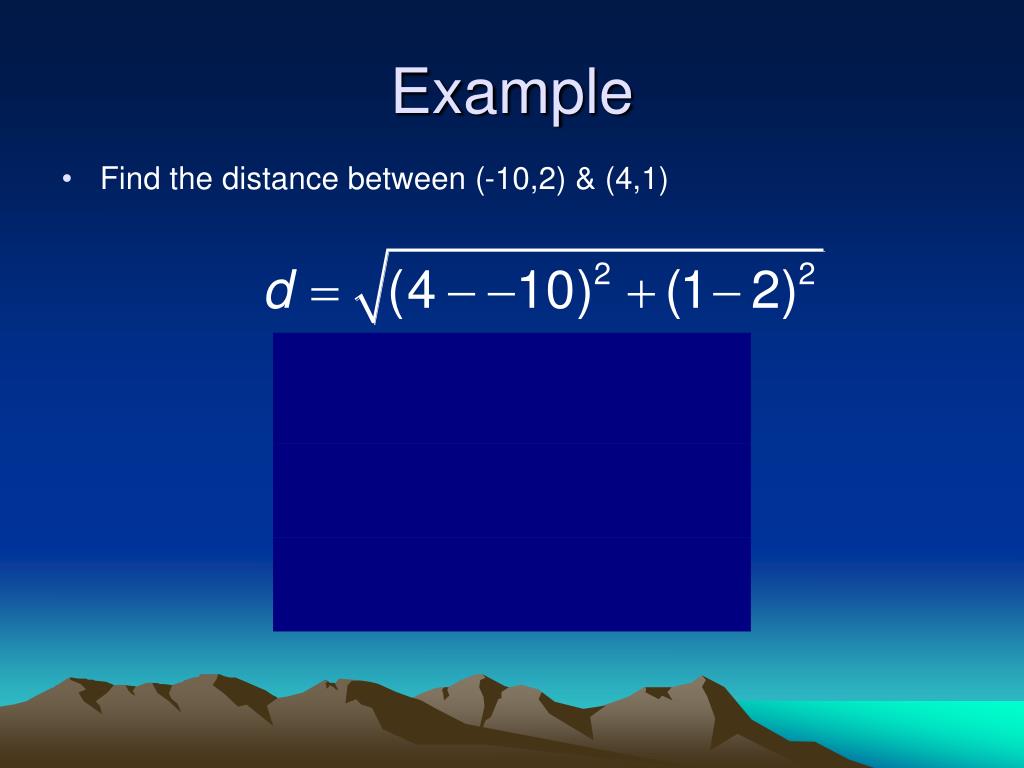 Example

• Find the distance between (-10,2) & (4,1)

$d = \sqrt{(4 - -10)^2 + (1 - 2)^2}$